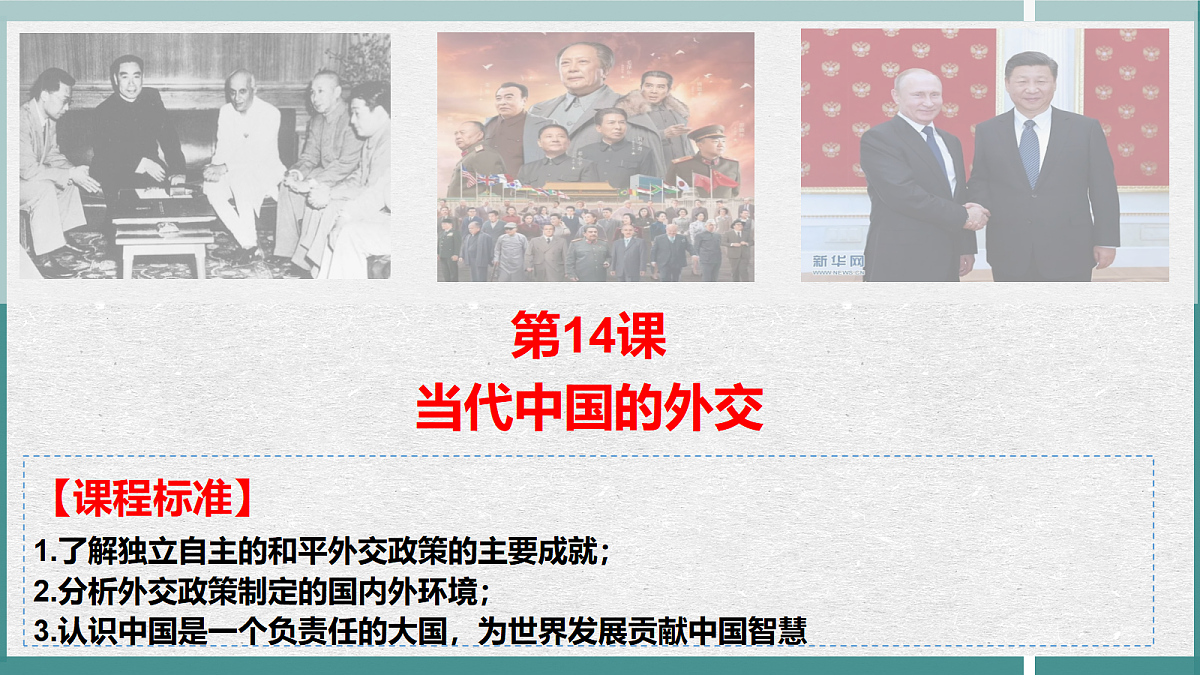 新华网

第14课
当代中国的外交

【课程标准】
1.了解独立自主的和平外交政策的主要成就；
2.分析外交政策制定的国内外环境；
3.认识中国是一个负责任的大国，为世界发展贡献中国智慧